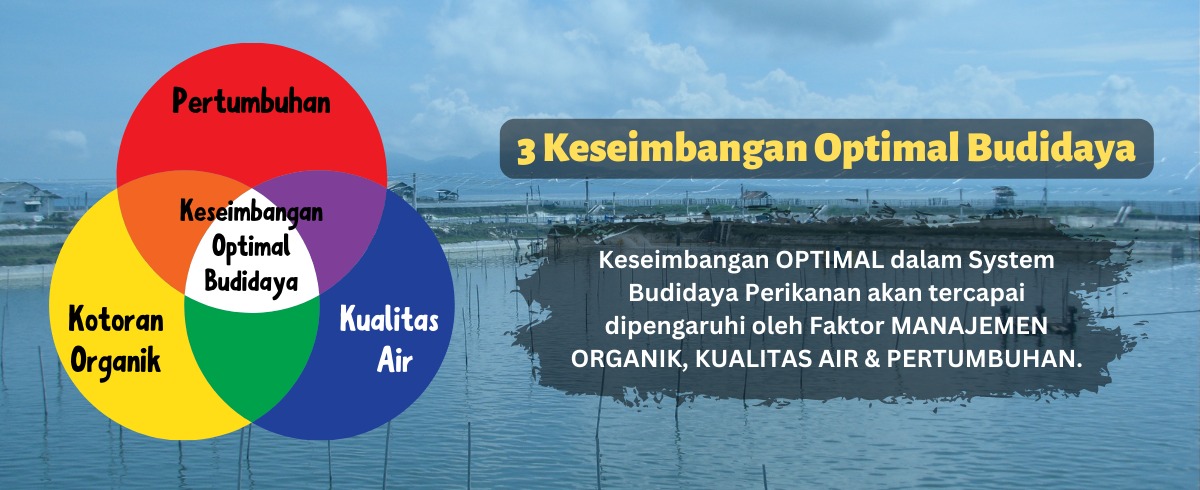 Pertumbuhan

Keseimbangan Optimal Budidaya

Kotoran Organik

Kualitas Air

3 Keseimbangan Optimal Budidaya

Keseimbangan OPTIMAL dalam System Budidaya Perikanan akan tercapai dipengaruhi oleh Faktor MANAJEMEN ORGANIK, KUALITAS AIR & PERTUMBUHAN.